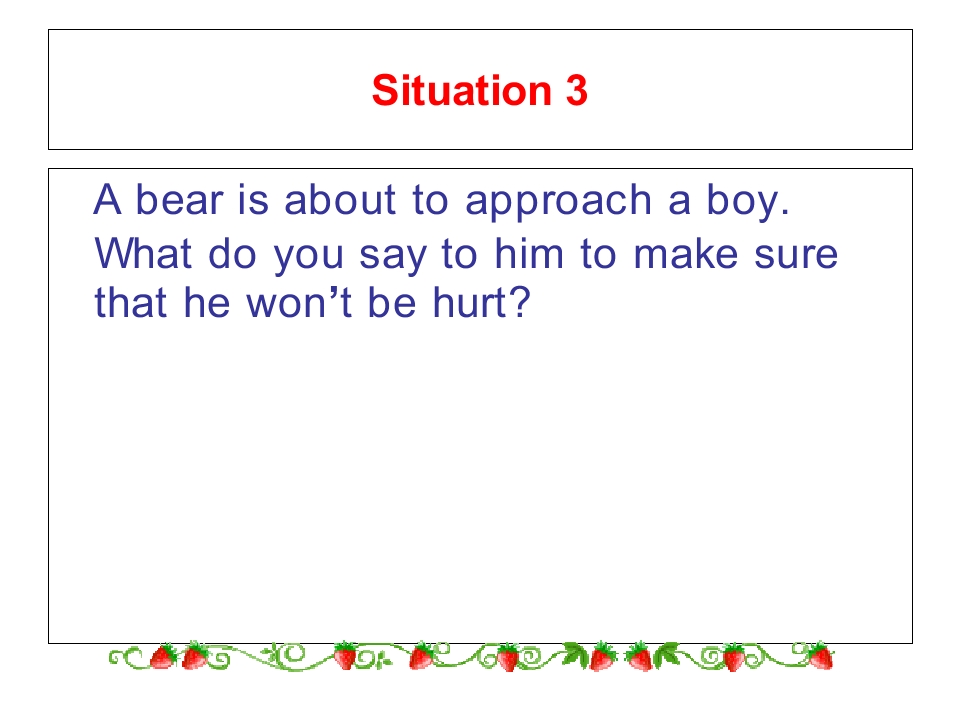 Situation 3

A bear is about to approach a boy. What do you say to him to make sure that he won't be hurt?